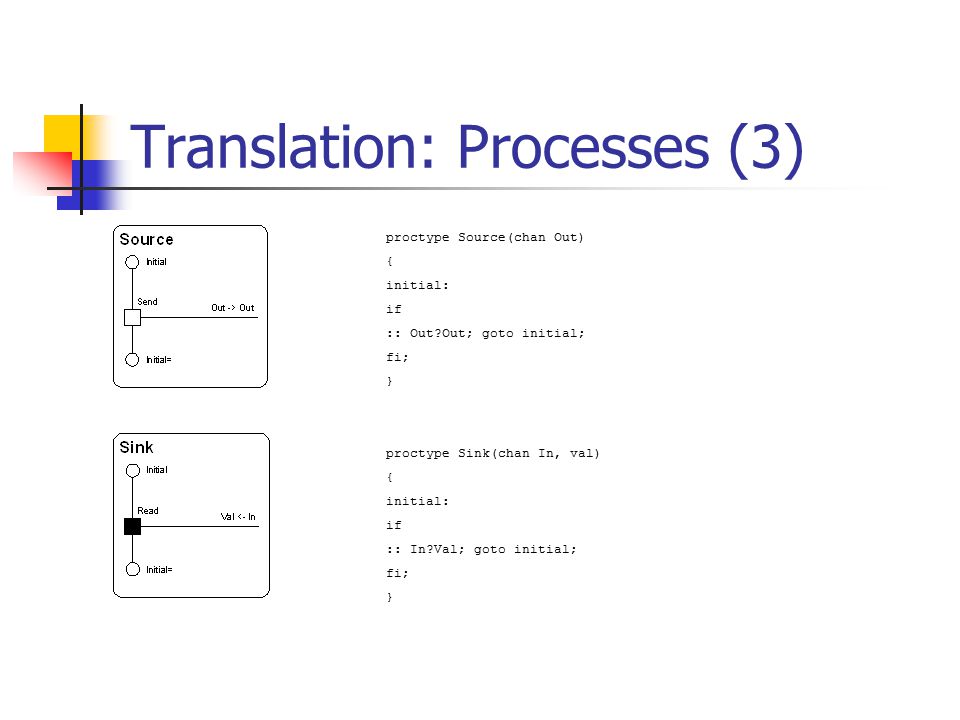 Translation: Processes (3)

Source
Initial
Send
Out -> Out
Initial=

proctype Source(chan Out)
{
initial:
if
:: Out?Out; goto initial;
fi;
}

Sink
Initial
Read
Val <- In
Initial=

proctype Sink(chan In, val)
{
initial:
if
:: In?Val; goto initial;
fi;
}